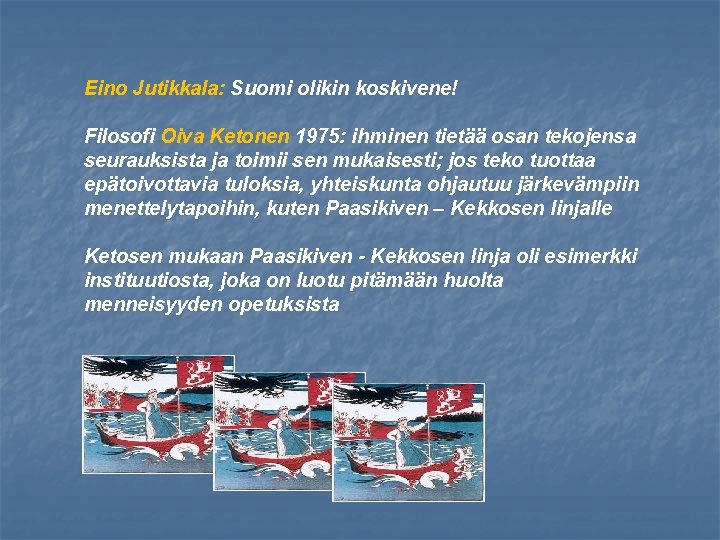 Eino Jutikkala: Suomi olikin koskivene!

Filosofi Oiva Ketonen 1975: ihminen tietää osan tekojensa seurauksista ja toimii sen mukaisesti; jos teko tuottaa epätoivottavia tuloksia, yhteiskunta ohjautuu järkevämpiin menettelytapoihin, kuten Paasikiven – Kekkosen linjalle

Ketosen mukaan Paasikiven - Kekkosen linja oli esimerkki instituutiosta, joka on luotu pitämään huolta menneisyyden opetuksista